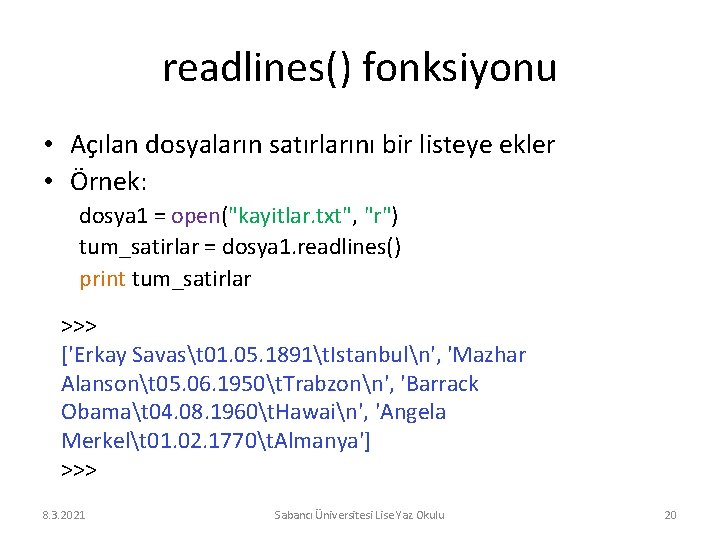 readlines() fonksiyonu

• Açılan dosyaların satırlarını bir listeye ekler
• Örnek:

dosya1 = open("kayitlar.txt", "r")
tum_satirlar = dosya1.readlines()
print tum_satirlar

>>>
['Erkay Savas\t01.05.1891\tIstanbul\n', 'Mazhar Alanson\t05.06.1950\tTrabzon\n', 'Barrack Obama\t04.08.1960\tHawai\n', 'Angela Merkel\t01.02.1770\tAlmanya']
>>>

8.3.2021

Sabancı Üniversitesi Lise Yaz Okulu

20